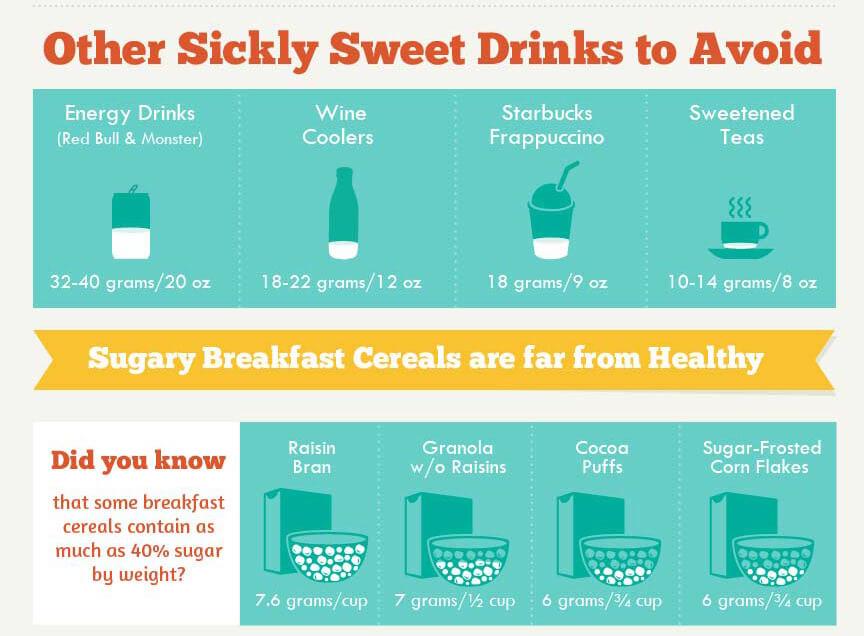 Other Sickly Sweet Drinks to Avoid

Energy Drinks
(Red Bull & Monster)
32-40 grams/20 oz

Wine Coolers
18-22 grams/12 oz

Starbucks Frappuccino
18 grams/9 oz

Sweetened Teas
10-14 grams/8 oz

Sugary Breakfast Cereals are far from Healthy

Did you know
that some breakfast cereals contain as much as 40% sugar by weight?

Raisin Bran
7.6 grams/cup

Granola w/o Raisins
7 grams/½ cup

Cocoa Puffs
6 grams/¾ cup

Sugar-Frosted Corn Flakes
6 grams/¾ cup